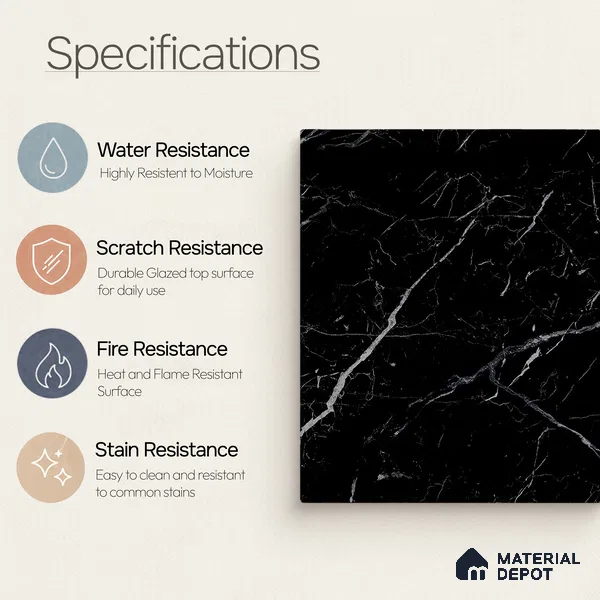 Specifications

Water Resistance
Highly Resistent to Moisture

Scratch Resistance
Durable Glazed top surface for daily use

Fire Resistance
Heat and Flame Resistant Surface

Stain Resistance
Easy to clean and resistant to common stains

MATERIAL DEPOT